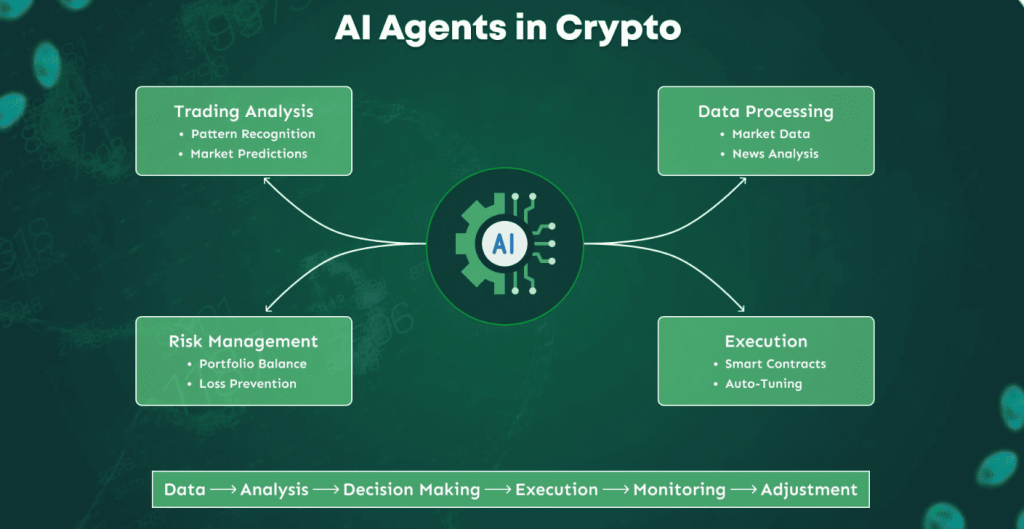 AI Agents in Crypto

Trading Analysis
• Pattern Recognition
• Market Predictions

Data Processing
• Market Data
• News Analysis

AI

Risk Management
• Portfolio Balance
• Loss Prevention

Execution
• Smart Contracts
• Auto-Tuning

Data ⟶ Analysis ⟶ Decision Making ⟶ Execution ⟶ Monitoring ⟶ Adjustment